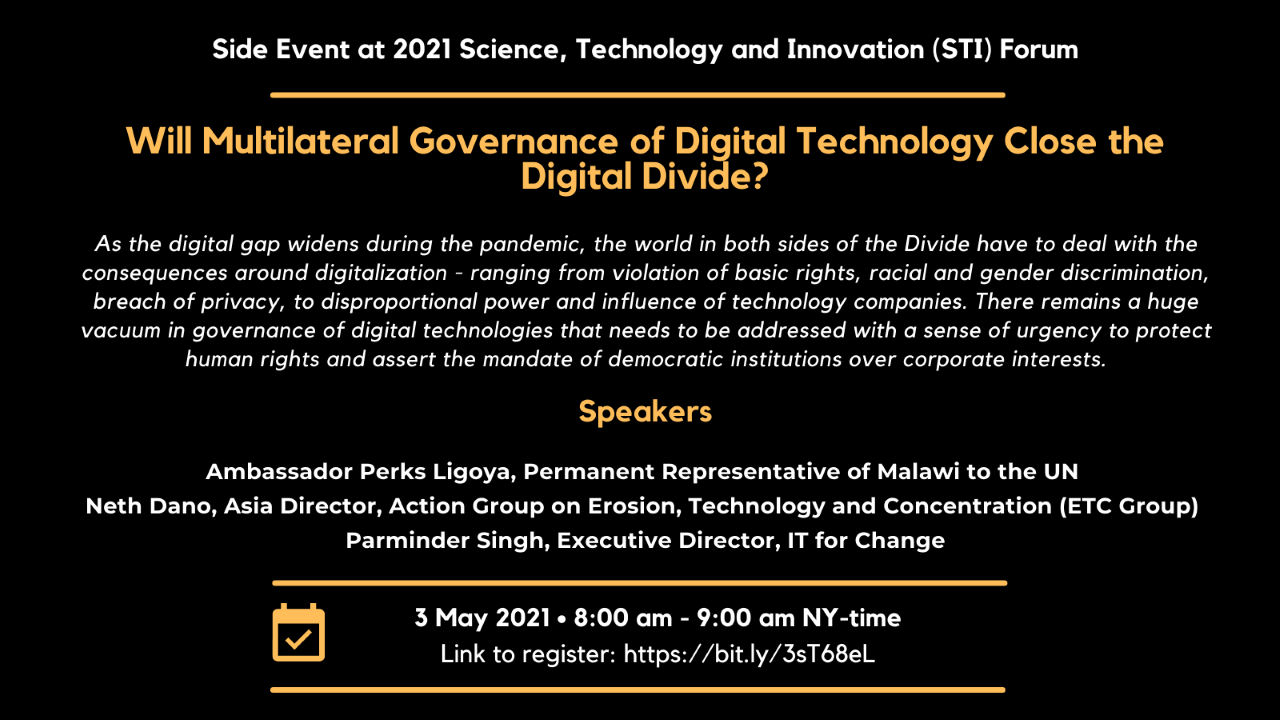 Side Event at 2021 Science, Technology and Innovation (STI) Forum

Will Multilateral Governance of Digital Technology Close the Digital Divide?

As the digital gap widens during the pandemic, the world in both sides of the Divide have to deal with the consequences around digitalization - ranging from violation of basic rights, racial and gender discrimination, breach of privacy, to disproportional power and influence of technology companies. There remains a huge vacuum in governance of digital technologies that needs to be addressed with a sense of urgency to protect human rights and assert the mandate of democratic institutions over corporate interests.

Speakers

Ambassador Perks Ligoya, Permanent Representative of Malawi to the UN
Neth Dano, Asia Director, Action Group on Erosion, Technology and Concentration (ETC Group)
Parminder Singh, Executive Director, IT for Change

3 May 2021 • 8:00 am - 9:00 am NY-time
Link to register: https://bit.ly/3sT68eL